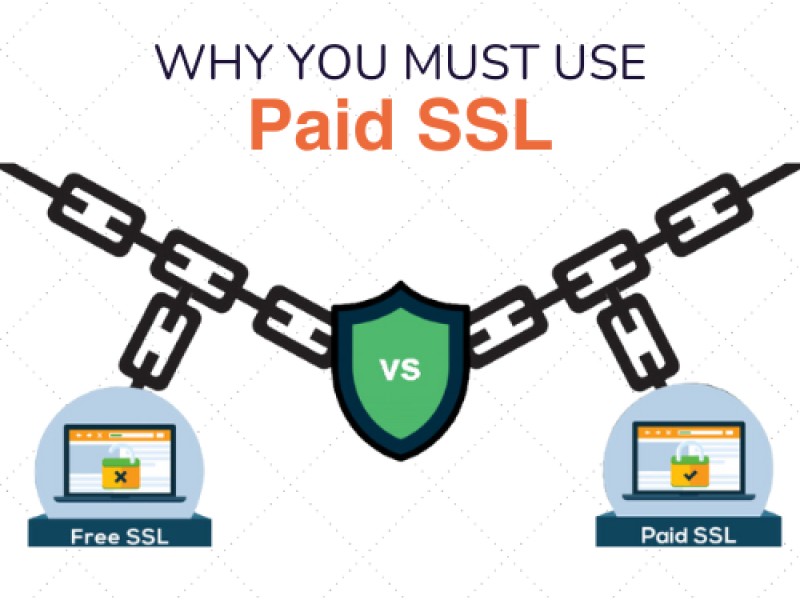 WHY YOU MUST USE
Paid SSL

VS

Free SSL

Paid SSL